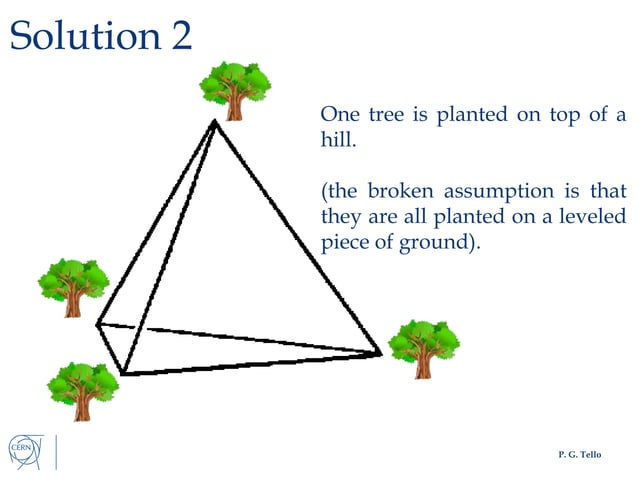 Solution 2

One tree is planted on top of a hill.

(the broken assumption is that they are all planted on a leveled piece of ground).

CERN

P. G. Tello